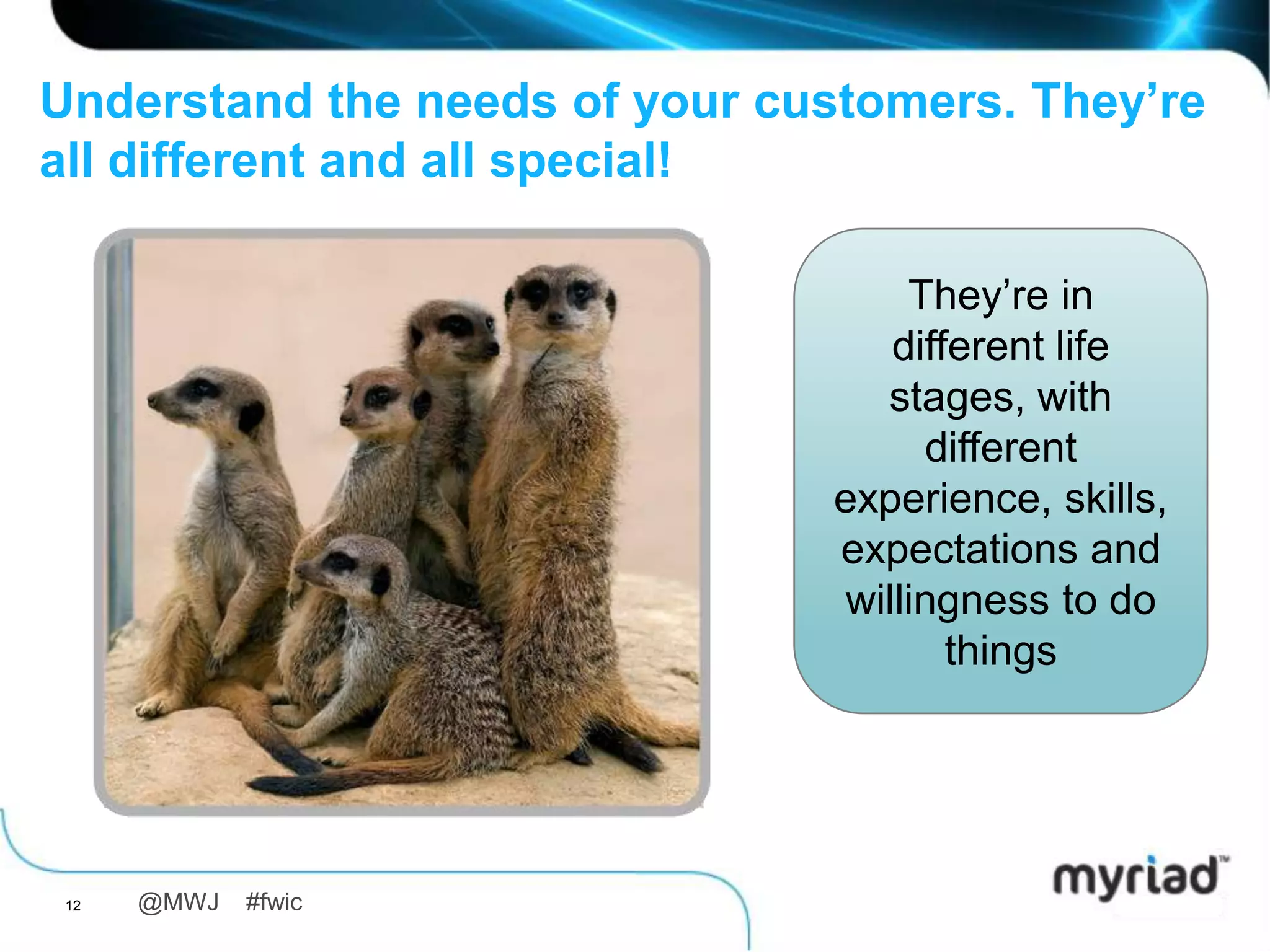 Understand the needs of your customers. They're all different and all special!

They're in different life stages, with different experience, skills, expectations and willingness to do things

12 @MWJ #fwic

myriad™